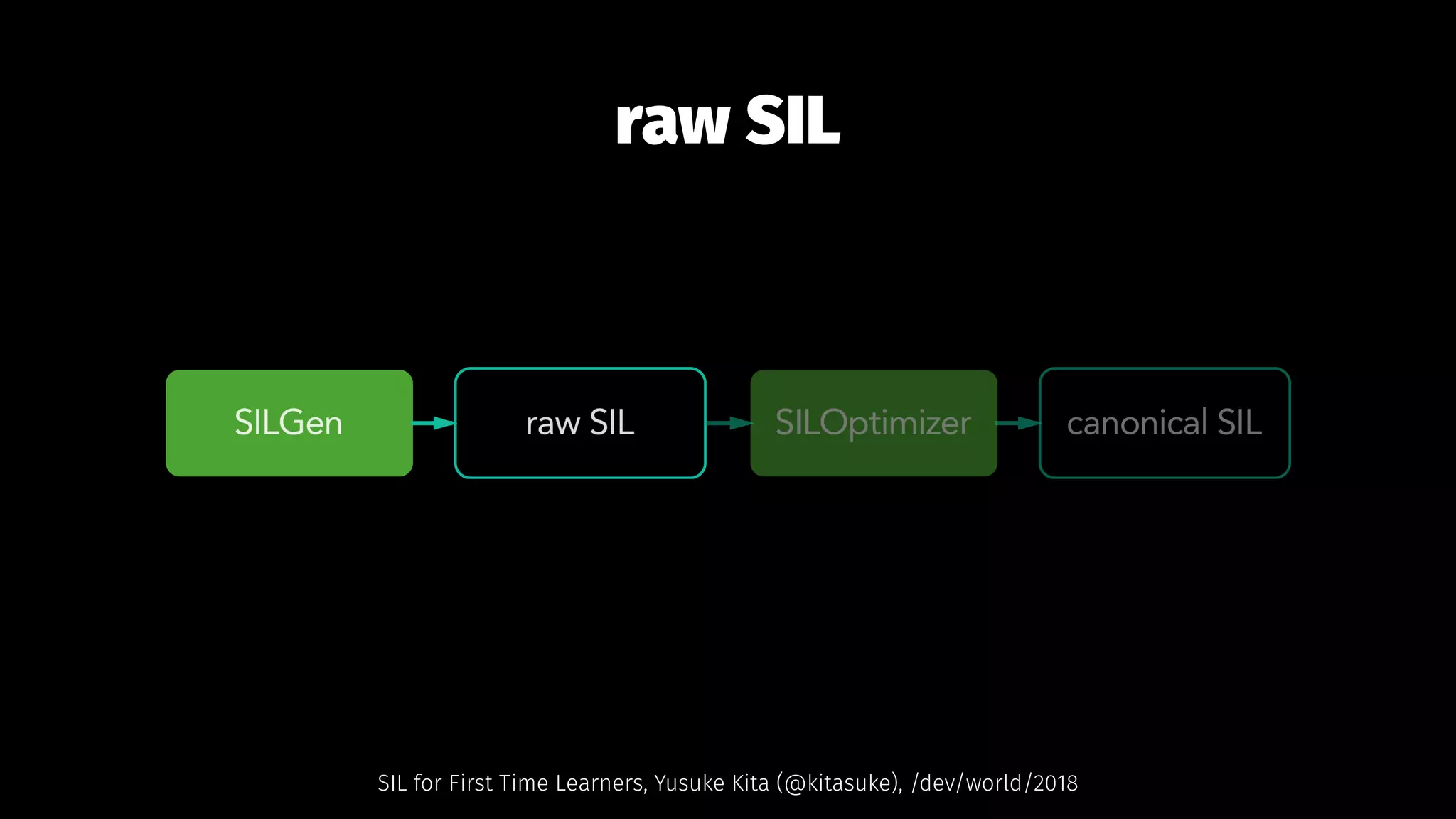 raw SIL

SILGen

raw SIL

SILOptimizer

canonical SIL

SIL for First Time Learners, Yusuke Kita (@kitasuke), /dev/world/2018